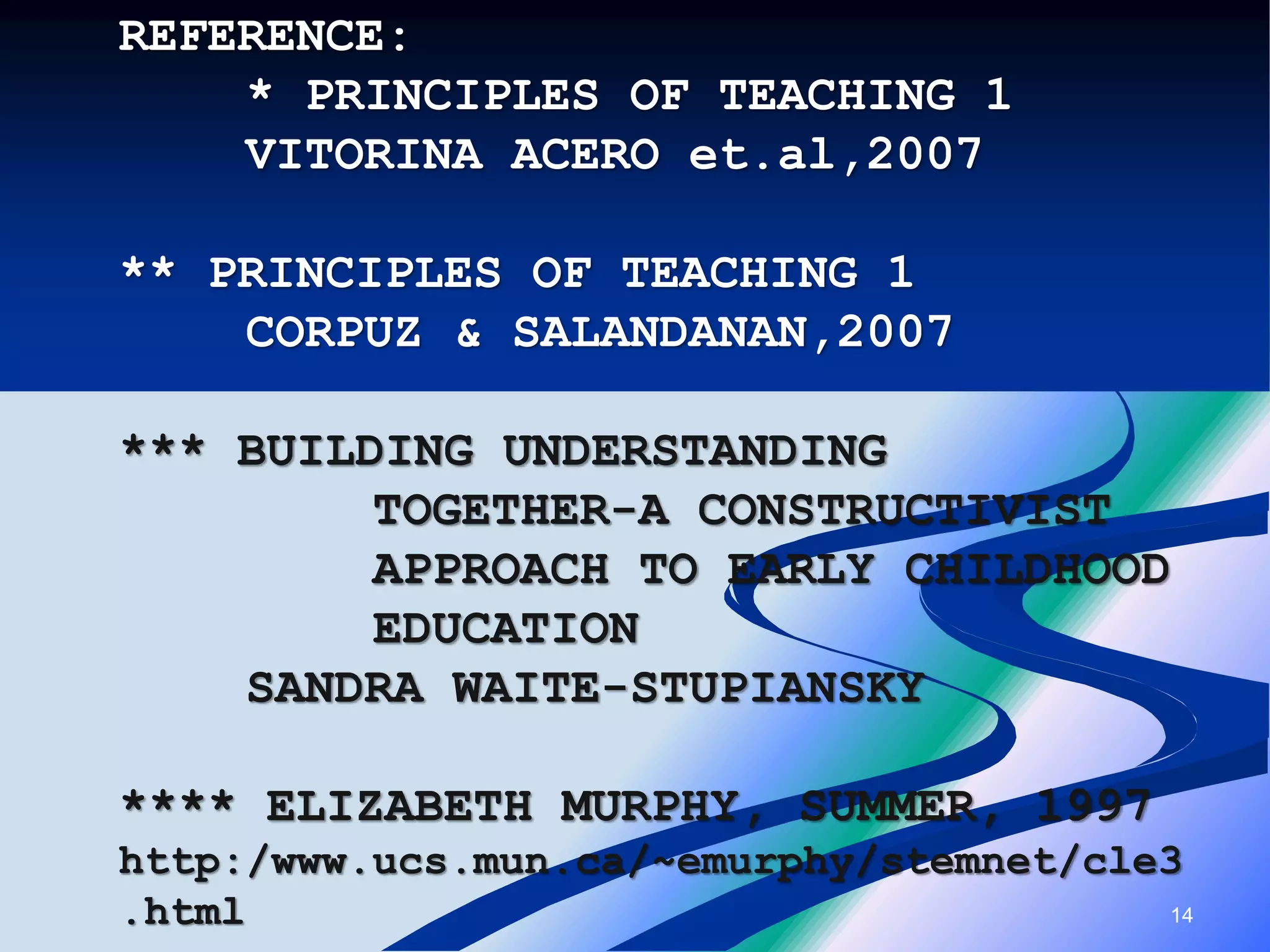 REFERENCE:

* PRINCIPLES OF TEACHING 1
VITORINA ACERO et.al,2007

** PRINCIPLES OF TEACHING 1
CORPUZ & SALANDANAN,2007

*** BUILDING UNDERSTANDING TOGETHER-A CONSTRUCTIVIST APPROACH TO EARLY CHILDHOOD EDUCATION
SANDRA WAITE-STUPIANSKY

**** ELIZABETH MURPHY, SUMMER, 1997
http:/www.ucs.mun.ca/~emurphy/stemnet/cle3.html

14